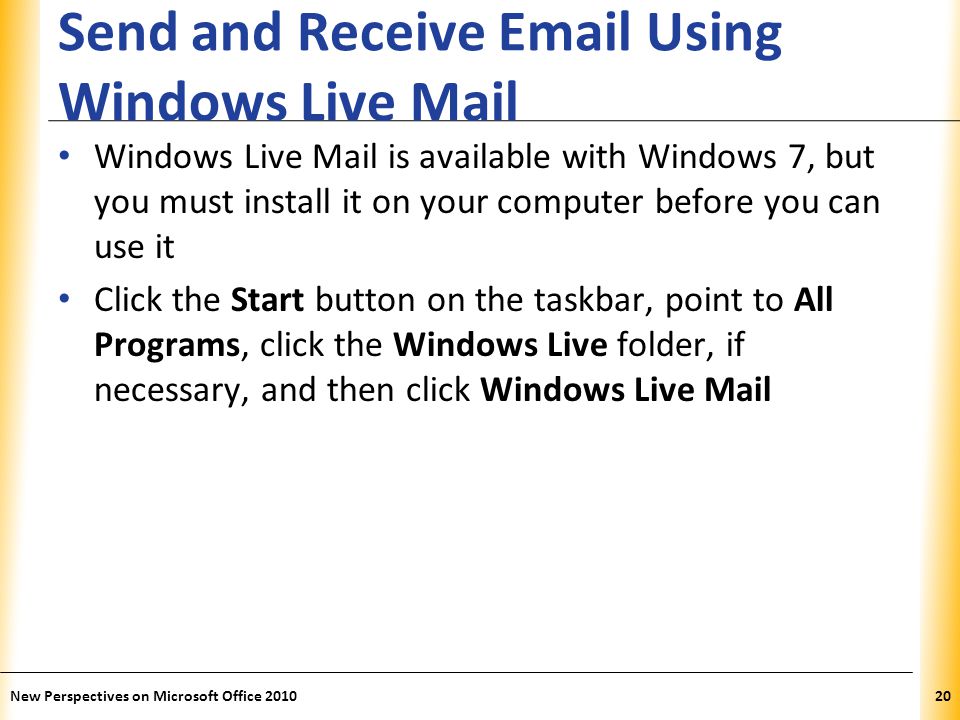 Send and Receive Email Using Windows Live Mail

• Windows Live Mail is available with Windows 7, but you must install it on your computer before you can use it

• Click the Start button on the taskbar, point to All Programs, click the Windows Live folder, if necessary, and then click Windows Live Mail

New Perspectives on Microsoft Office 2010

20